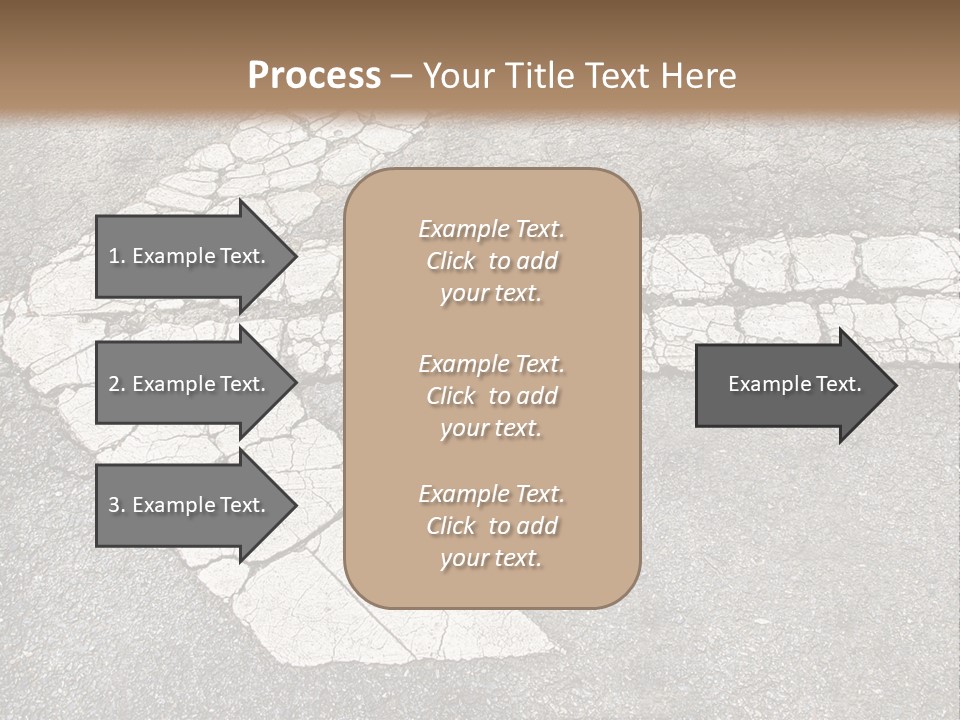 Process – Your Title Text Here

1. Example Text.

2. Example Text.

3. Example Text.

Example Text. Click to add your text.

Example Text. Click to add your text.

Example Text. Click to add your text.

Example Text.